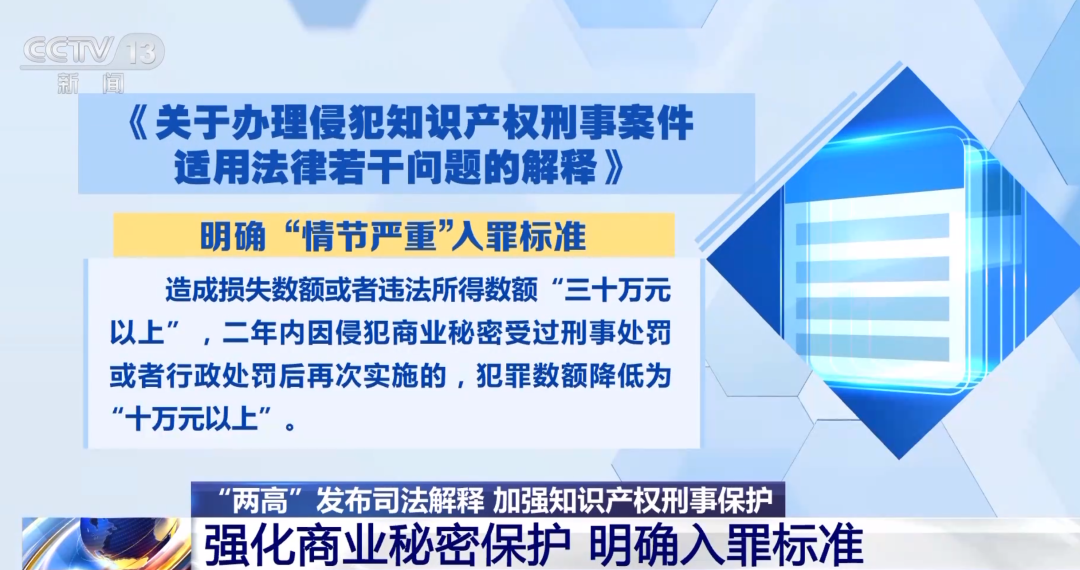 CCTV 13 新闻

《关于办理侵犯知识产权刑事案件适用法律若干问题的解释》

明确“情节严重”入罪标准

造成损失数额或者违法所得数额“三十万元以上”，二年内因侵犯商业秘密受过刑事处罚或者行政处罚后再次实施的，犯罪数额降低为“十万元以上”。

“两高”发布司法解释 加强知识产权刑事保护

强化商业秘密保护 明确入罪标准